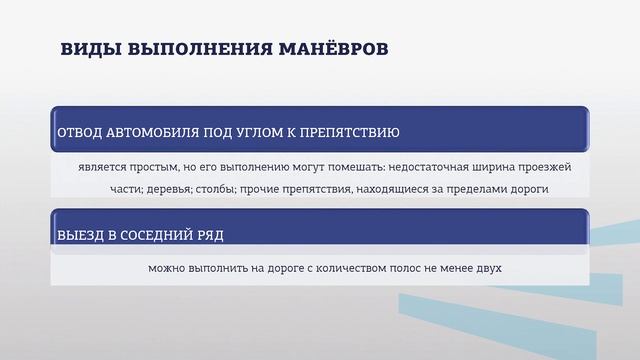 ВИДЫ ВЫПОЛНЕНИЯ МАНЁВРОВ

ОТВОД АВТОМОБИЛЯ ПОД УГЛОМ К ПРЕПЯТСТВИЮ

является простым, но его выполнению могут помешать: недостаточная ширина проезжей части; деревья; столбы; прочие препятствия, находящиеся за пределами дороги

ВЫЕЗД В СОСЕДНИЙ РЯД

можно выполнить на дороге с количеством полос не менее двух